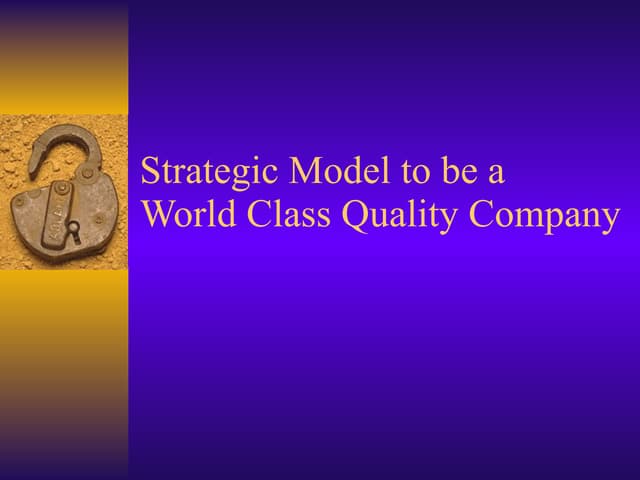 Strategic Model to be a World Class Quality Company